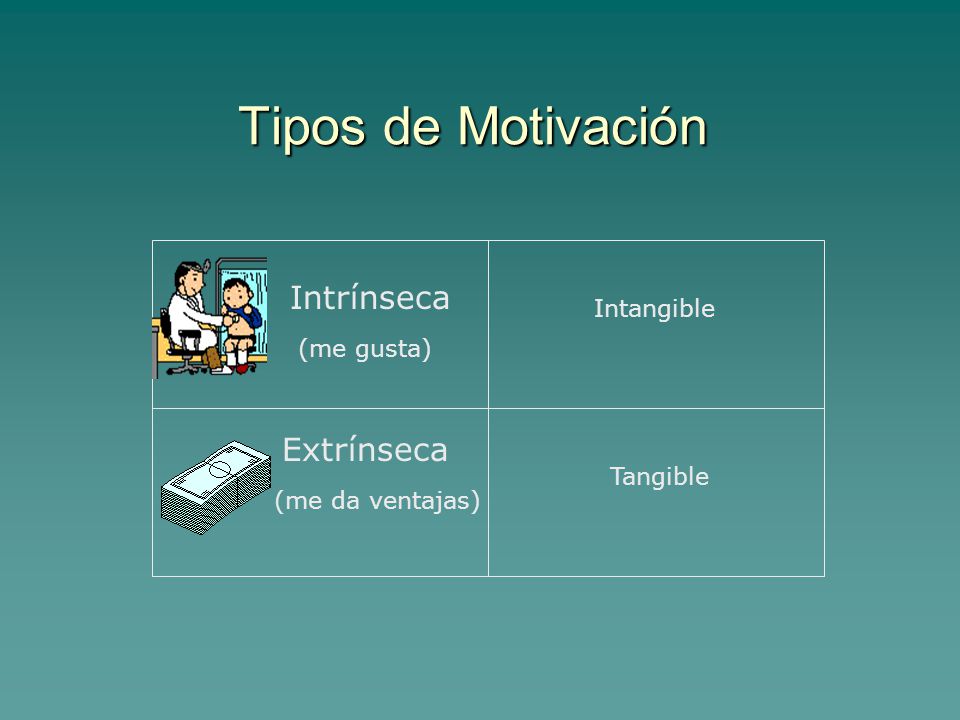 Tipos de Motivación

| | |
|---|---|
| Intrínseca (me gusta) | Intangible |
| Extrínseca (me da ventajas) | Tangible |